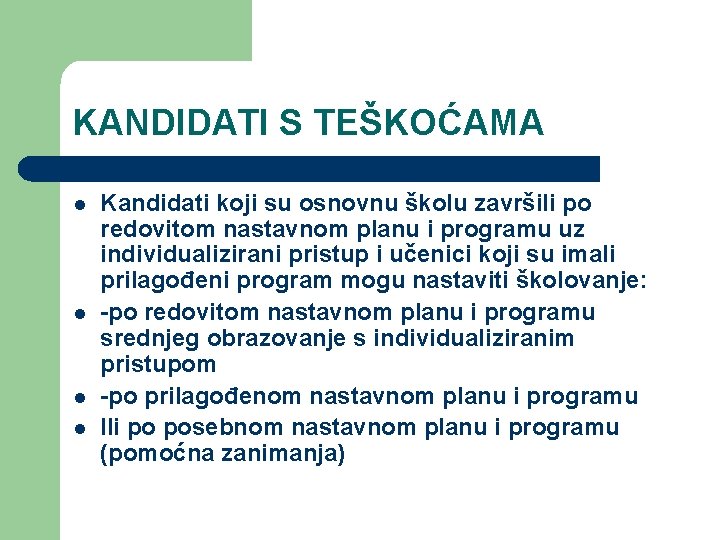 KANDIDATI S TEŠKOĆAMA

- Kandidati koji su osnovnu školu završili po redovitom nastavnom planu i programu uz individualizirani pristup i učenici koji su imali prilagođeni program mogu nastaviti školovanje:
- -po redovitom nastavnom planu i programu srednjeg obrazovanje s individualiziranim pristupom
- -po prilagođenom nastavnom planu i programu
- Ili po posebnom nastavnom planu i programu (pomoćna zanimanja)